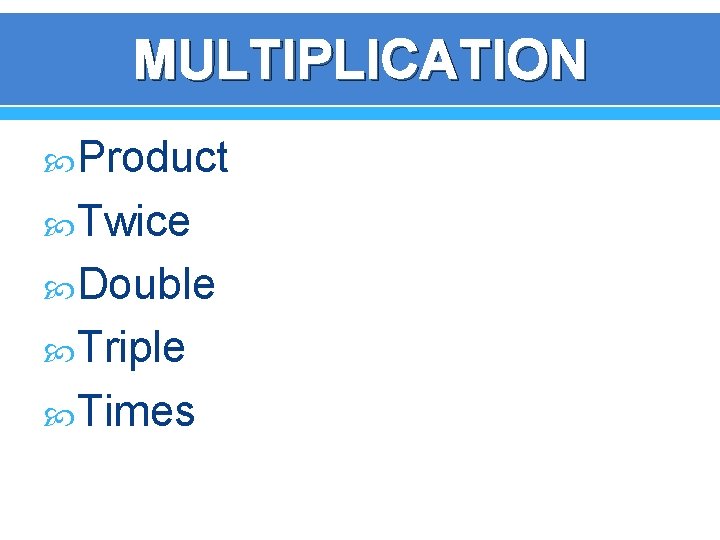 MULTIPLICATION

Product
Twice
Double
Triple
Times